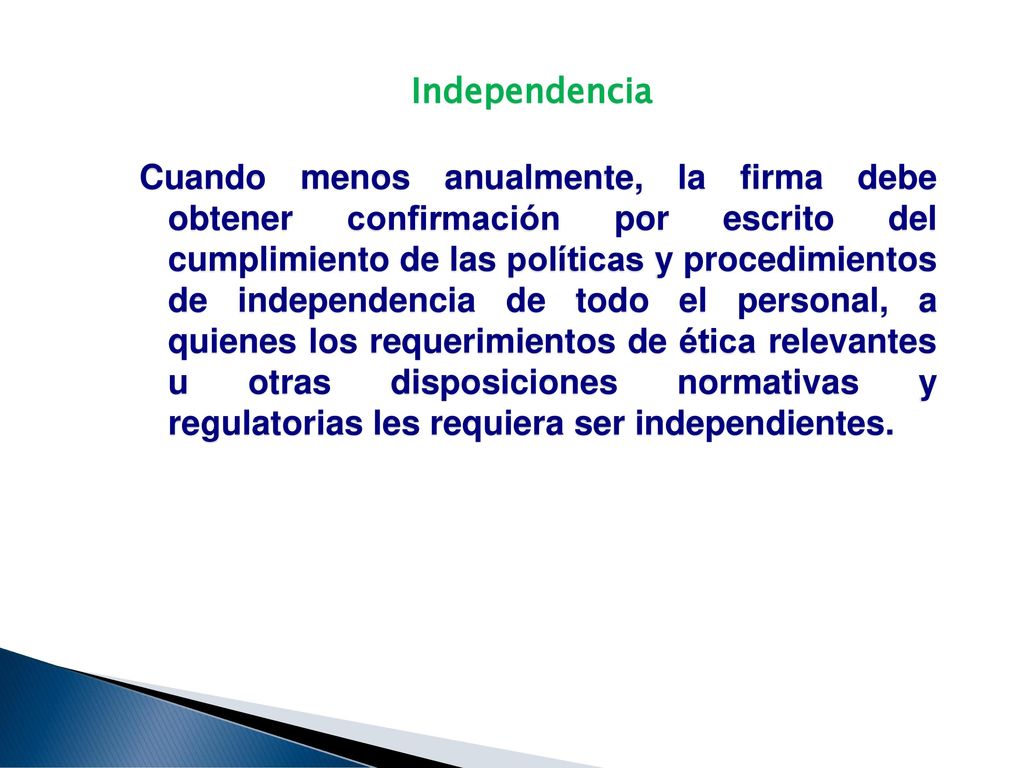 Independencia

Cuando menos anualmente, la firma debe obtener confirmación por escrito del cumplimiento de las políticas y procedimientos de independencia de todo el personal, a quienes los requerimientos de ética relevantes u otras disposiciones normativas y regulatorias les requiera ser independientes.